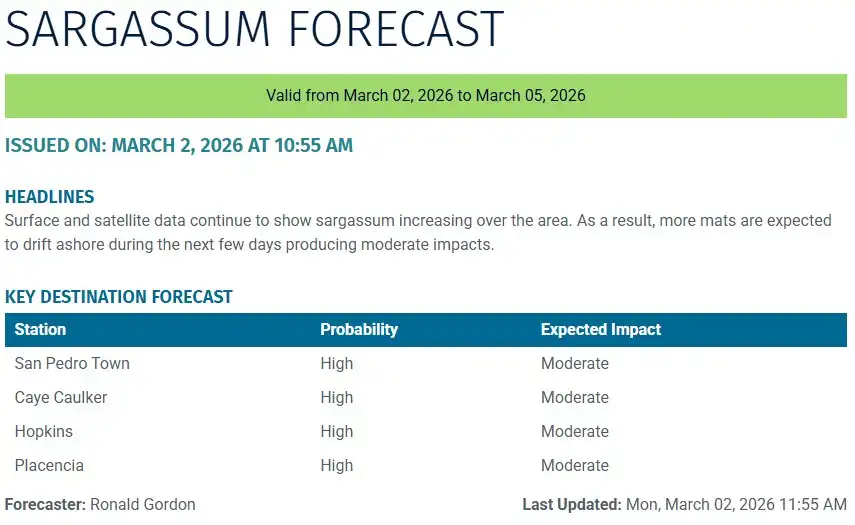 SARGASSUM FORECAST

Valid from March 02, 2026 to March 05, 2026

ISSUED ON: MARCH 2, 2026 AT 10:55 AM

HEADLINES
Surface and satellite data continue to show sargassum increasing over the area. As a result, more mats are expected to drift ashore during the next few days producing moderate impacts.

KEY DESTINATION FORECAST

| Station | Probability | Expected Impact |
|---|---|---|
| San Pedro Town | High | Moderate |
| Caye Caulker | High | Moderate |
| Hopkins | High | Moderate |
| Placencia | High | Moderate |

Forecaster: Ronald Gordon

Last Updated: Mon, March 02, 2026 11:55 AM